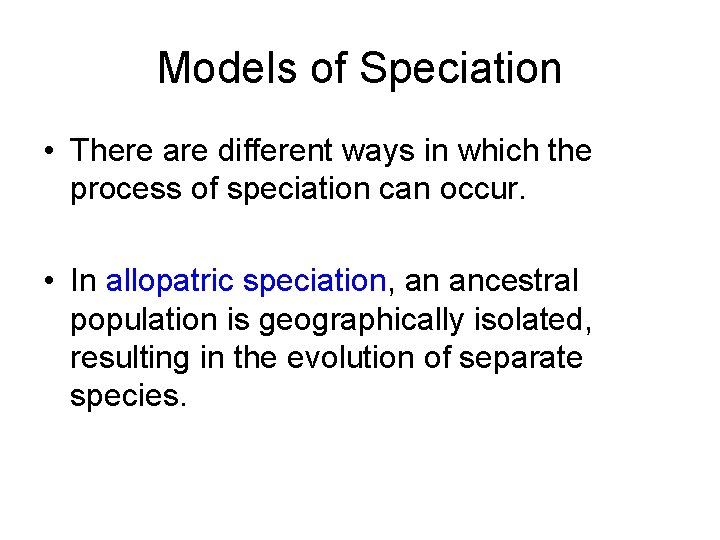 Models of Speciation

• There are different ways in which the process of speciation can occur.

• In allopatric speciation, an ancestral population is geographically isolated, resulting in the evolution of separate species.